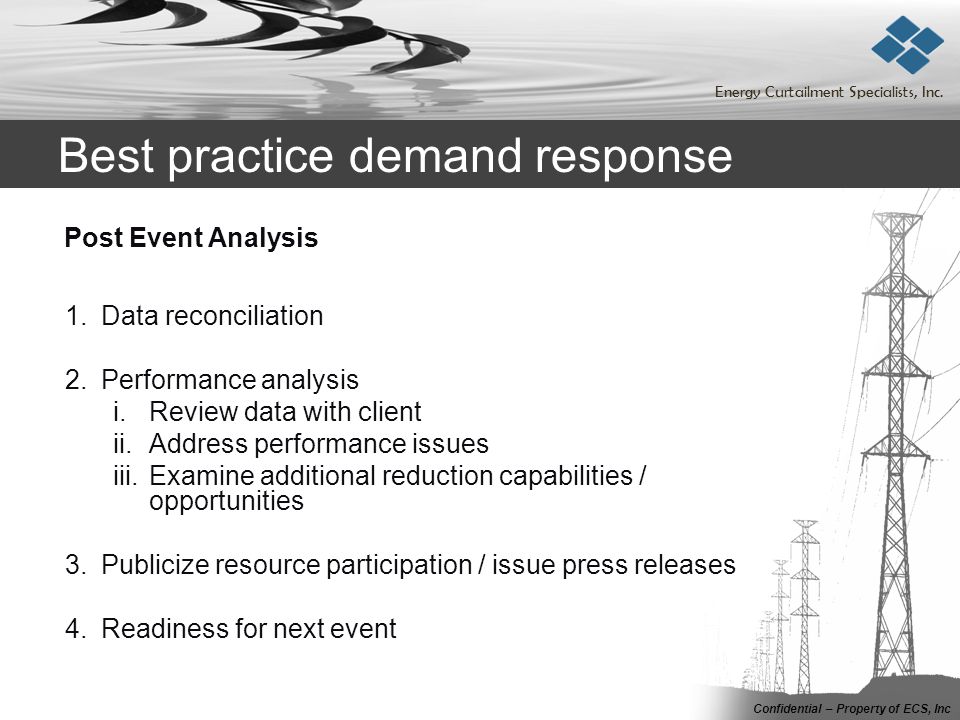 Energy Curtailment Specialists, Inc.

Best practice demand response

Post Event Analysis

1. Data reconciliation

2. Performance analysis
i. Review data with client
ii. Address performance issues
iii. Examine additional reduction capabilities / opportunities

3. Publicize resource participation / issue press releases

4. Readiness for next event

Confidential – Property of ECS, Inc